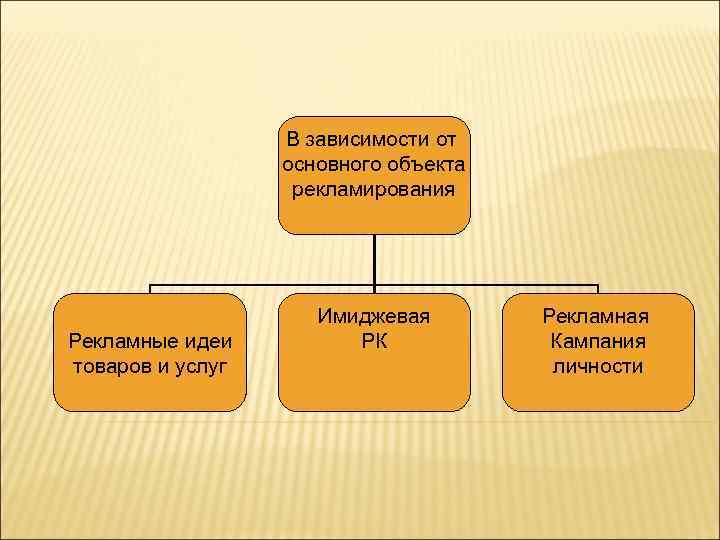 В зависимости от основного объекта рекламирования

Рекламные идеи товаров и услуг

Имиджевая РК

Рекламная Кампания личности